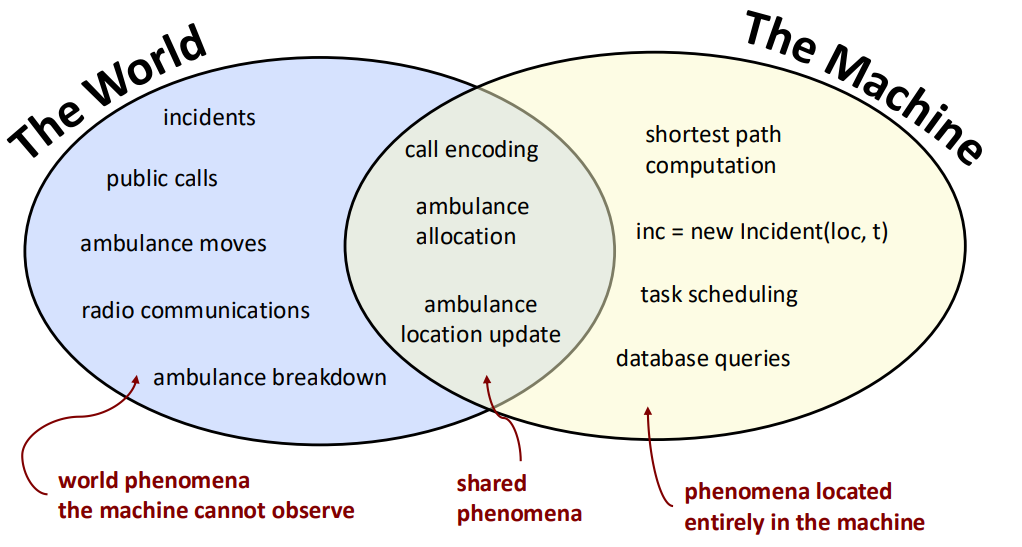 The World

The Machine

incidents

public calls

ambulance moves

radio communications

ambulance breakdown

call encoding

ambulance allocation

ambulance location update

shortest path computation

inc = new Incident(loc, t)

task scheduling

database queries

world phenomena the machine cannot observe

shared phenomena

phenomena located entirely in the machine